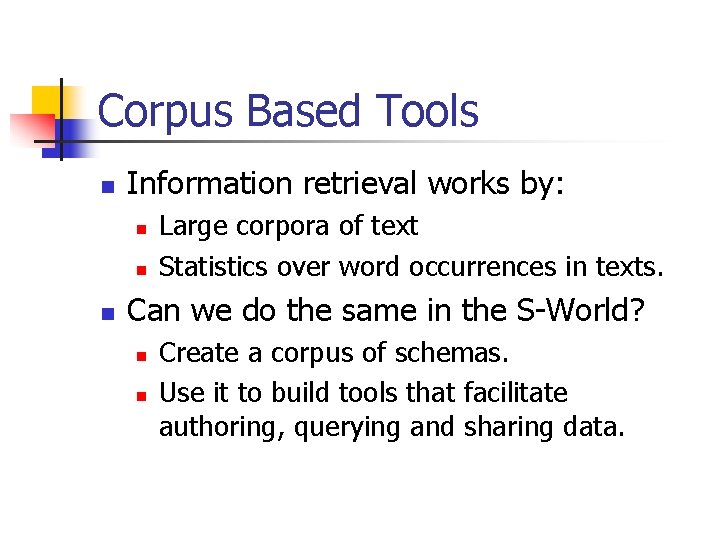 Corpus Based Tools

- Information retrieval works by:
  - Large corpora of text
  - Statistics over word occurrences in texts.
- Can we do the same in the S-World?
  - Create a corpus of schemas.
  - Use it to build tools that facilitate authoring, querying and sharing data.